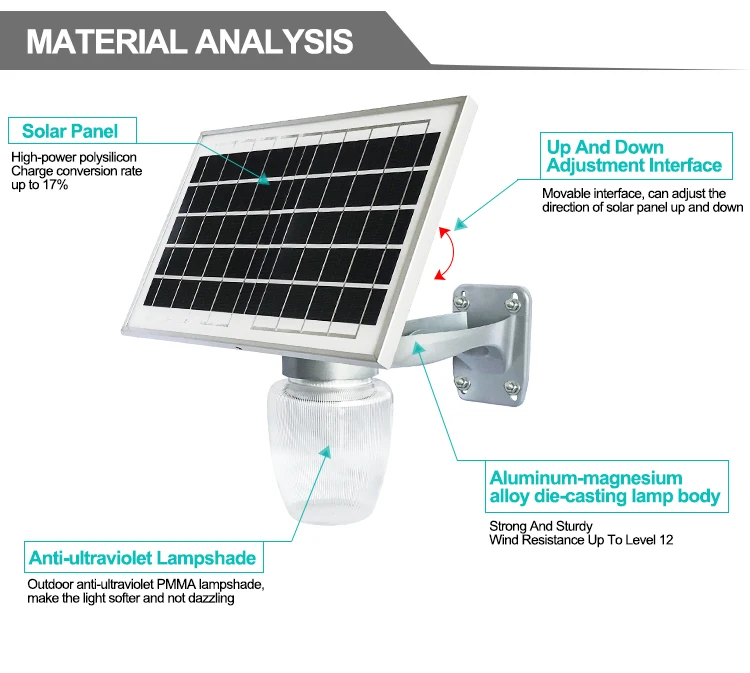 MATERIAL ANALYSIS

Solar Panel

High-power polysilicon
Charge conversion rate
up to 17%

Up And Down
Adjustment Interface

Movable interface, can adjust the direction of solar panel up and down

Aluminum-magnesium
alloy die-casting lamp body

Strong And Sturdy
Wind Resistance Up To Level 12

Anti-ultraviolet Lampshade

Outdoor anti-ultraviolet PMMA lampshade, make the light softer and not dazzling